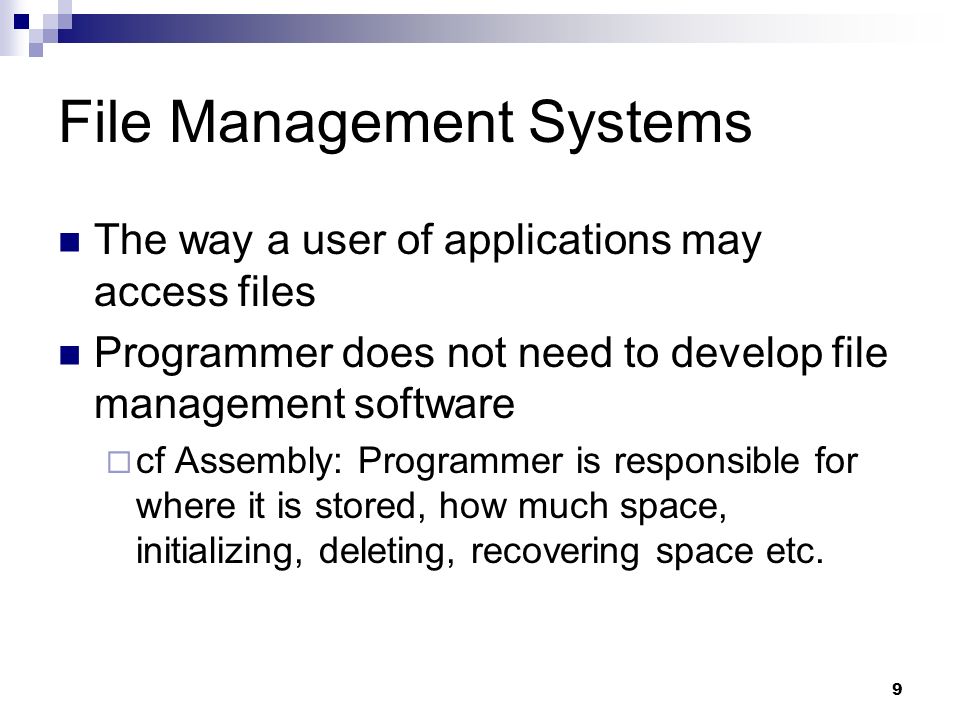 File Management Systems

The way a user of applications may access files

Programmer does not need to develop file management software

cf Assembly: Programmer is responsible for where it is stored, how much space, initializing, deleting, recovering space etc.

9